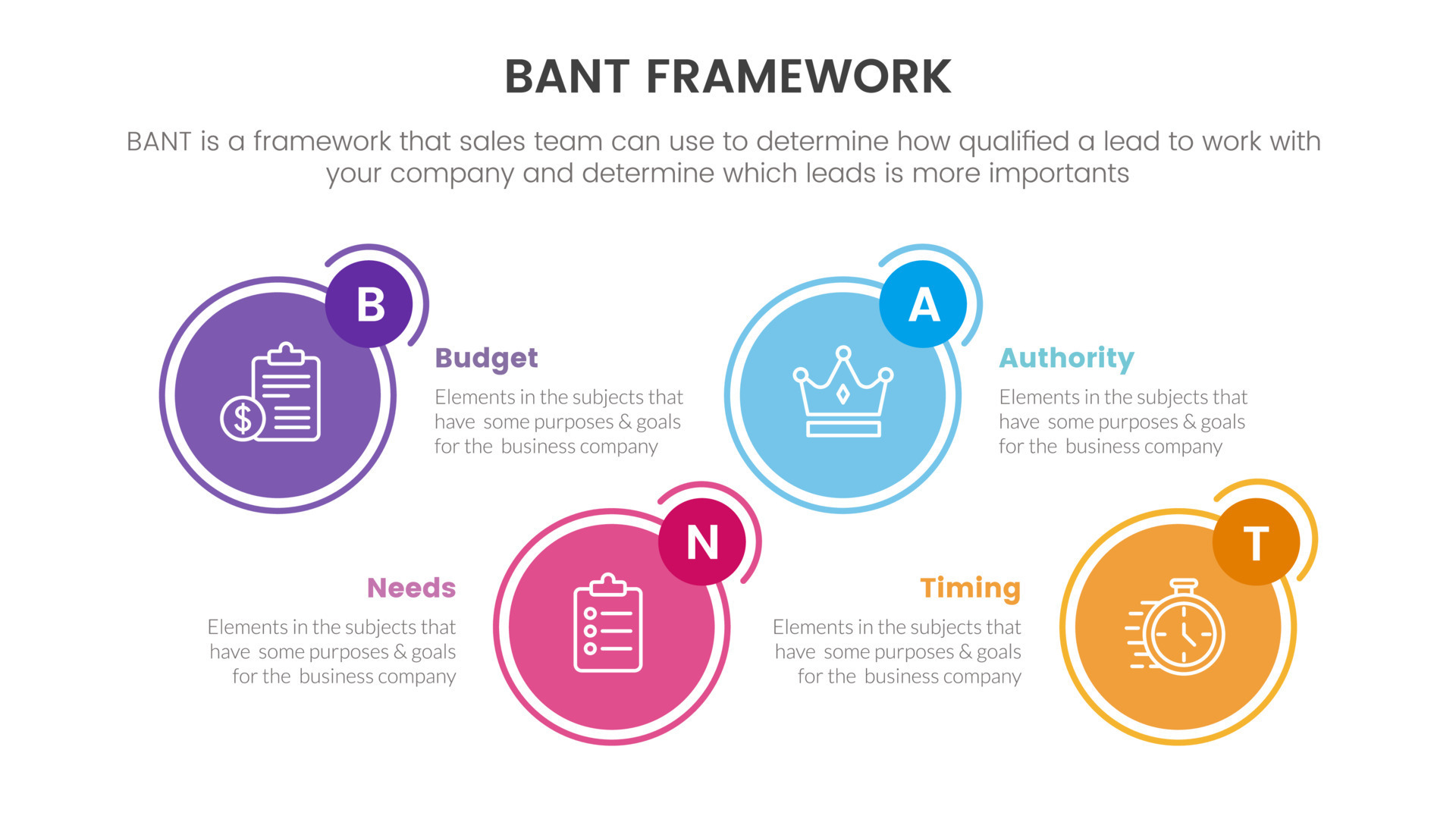 BANT FRAMEWORK

BANT is a framework that sales team can use to determine how qualified a lead to work with your company and determine which leads is more importants

B

Budget

Elements in the subjects that have some purposes & goals for the business company

A

Authority

Elements in the subjects that have some purposes & goals for the business company

N

Needs

Elements in the subjects that have some purposes & goals for the business company

T

Timing

Elements in the subjects that have some purposes & goals for the business company